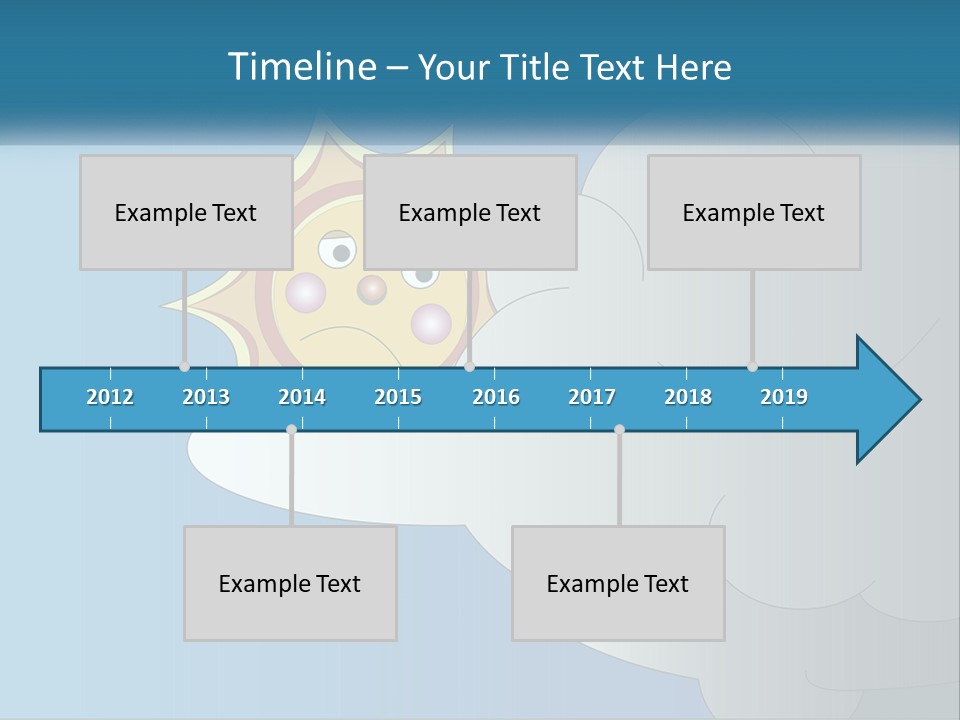 Timeline – Your Title Text Here

Example Text

Example Text

Example Text

2012 2013 2014 2015 2016 2017 2018 2019

Example Text

Example Text